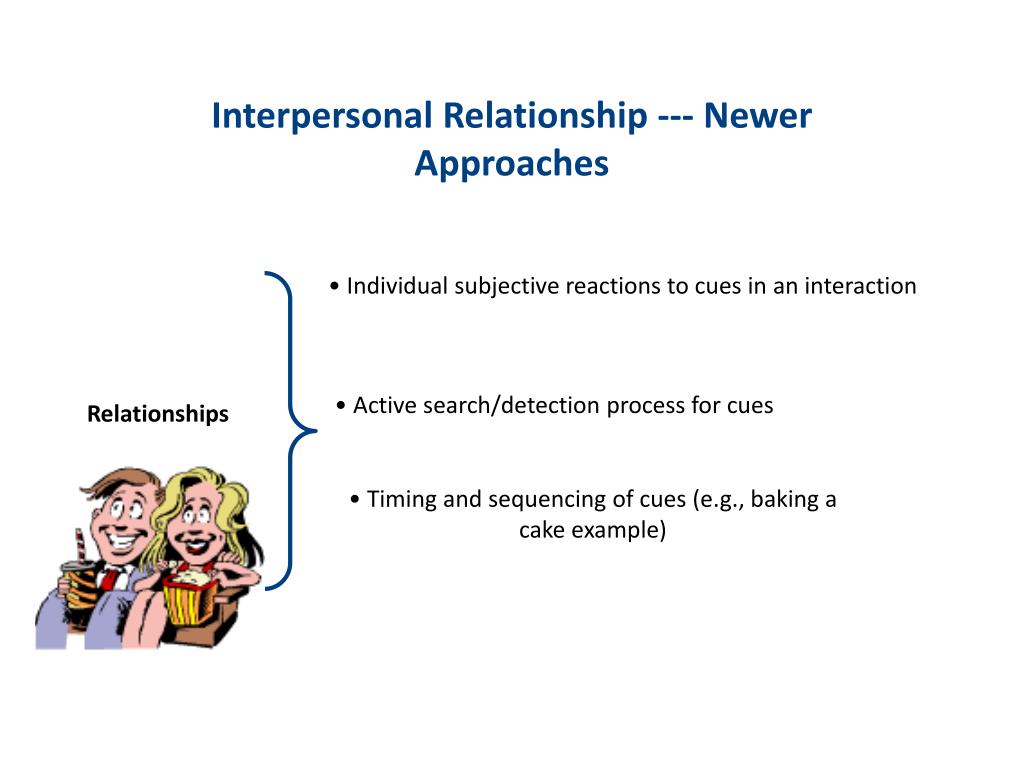 Interpersonal Relationship --- Newer Approaches

Relationships

• Individual subjective reactions to cues in an interaction

• Active search/detection process for cues

• Timing and sequencing of cues (e.g., baking a cake example)